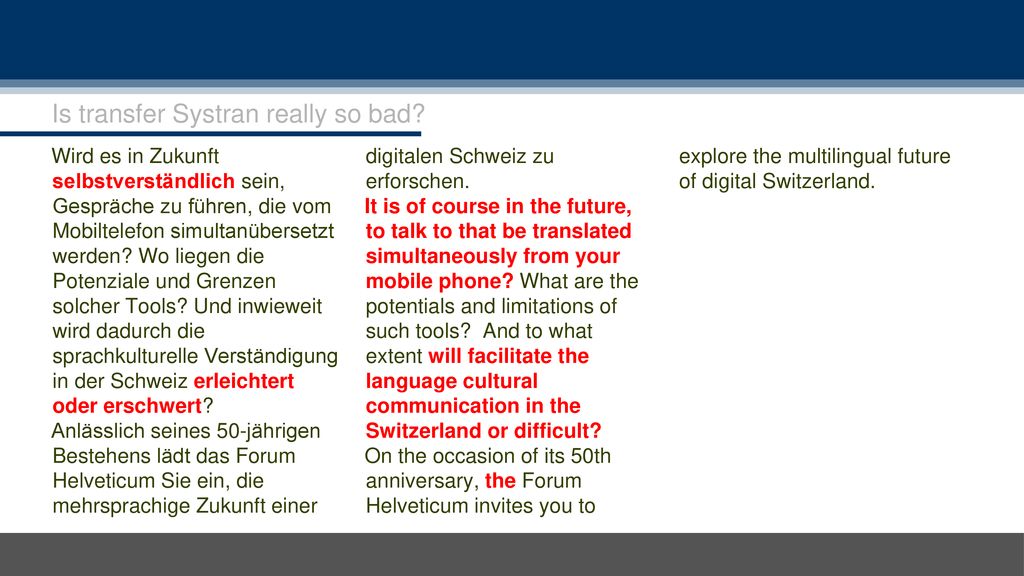 Is transfer Systran really so bad?

Wird es in Zukunft selbstverständlich sein, Gespräche zu führen, die vom Mobiltelefon simultanübersetzt werden? Wo liegen die Potenziale und Grenzen solcher Tools? Und inwieweit wird dadurch die sprachkulturelle Verständigung in der Schweiz erleichtert oder erschwert?

Anlässlich seines 50-jährigen Bestehens lädt das Forum Helveticum Sie ein, die mehrsprachige Zukunft einer digitalen Schweiz zu erforschen.

It is of course in the future, to talk to that be translated simultaneously from your mobile phone? What are the potentials and limitations of such tools? And to what extent will facilitate the language cultural communication in the Switzerland or difficult?

On the occasion of its 50th anniversary, the Forum Helveticum invites you to explore the multilingual future of digital Switzerland.